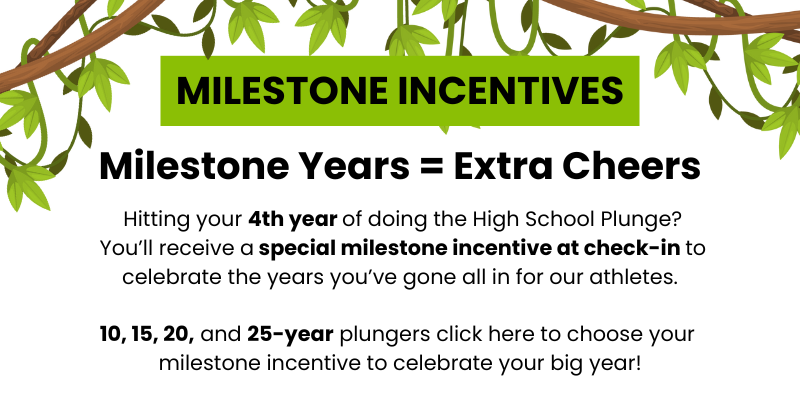 MILESTONE INCENTIVES

Milestone Years = Extra Cheers

Hitting your 4th year of doing the High School Plunge? You'll receive a special milestone incentive at check-in to celebrate the years you've gone all in for our athletes.

10, 15, 20, and 25-year plungers click here to choose your milestone incentive to celebrate your big year!